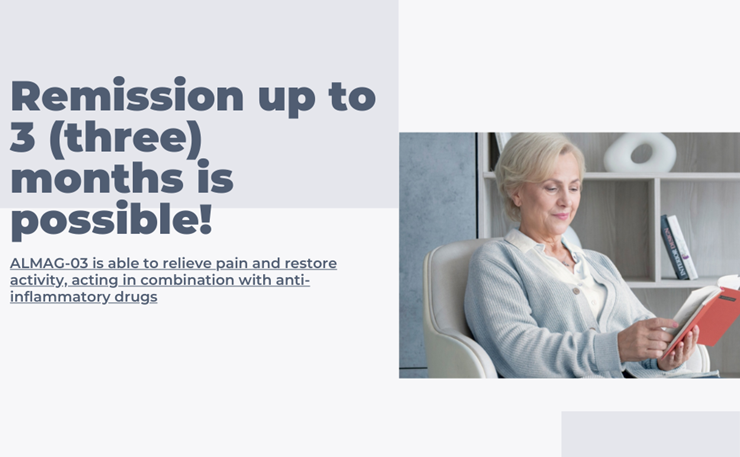 Remission up to 3 (three) months is possible!

ALMAG-03 is able to relieve pain and restore activity, acting in combination with anti-inflammatory drugs